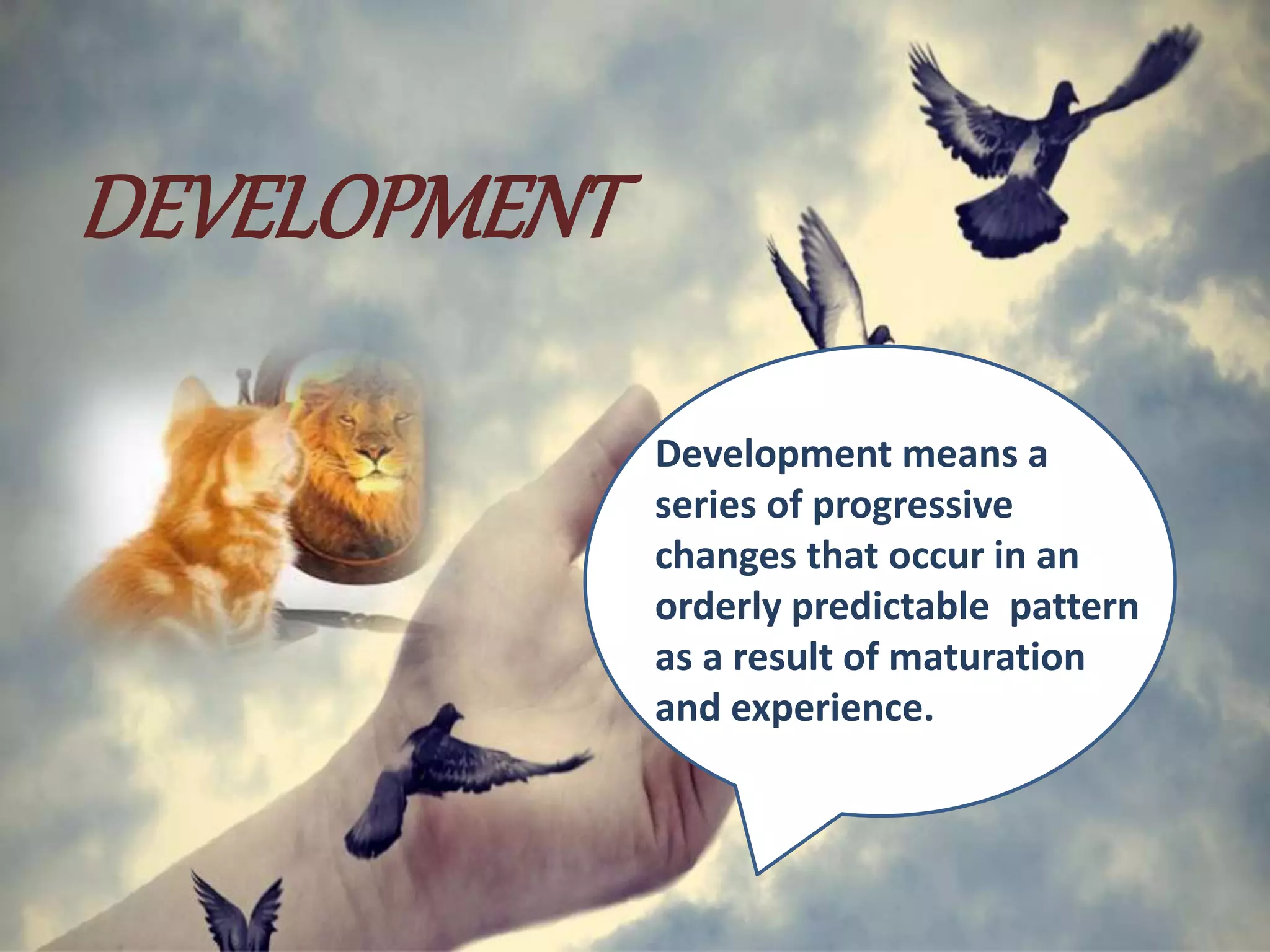 DEVELOPMENT

Development means a series of progressive changes that occur in an orderly predictable pattern as a result of maturation and experience.